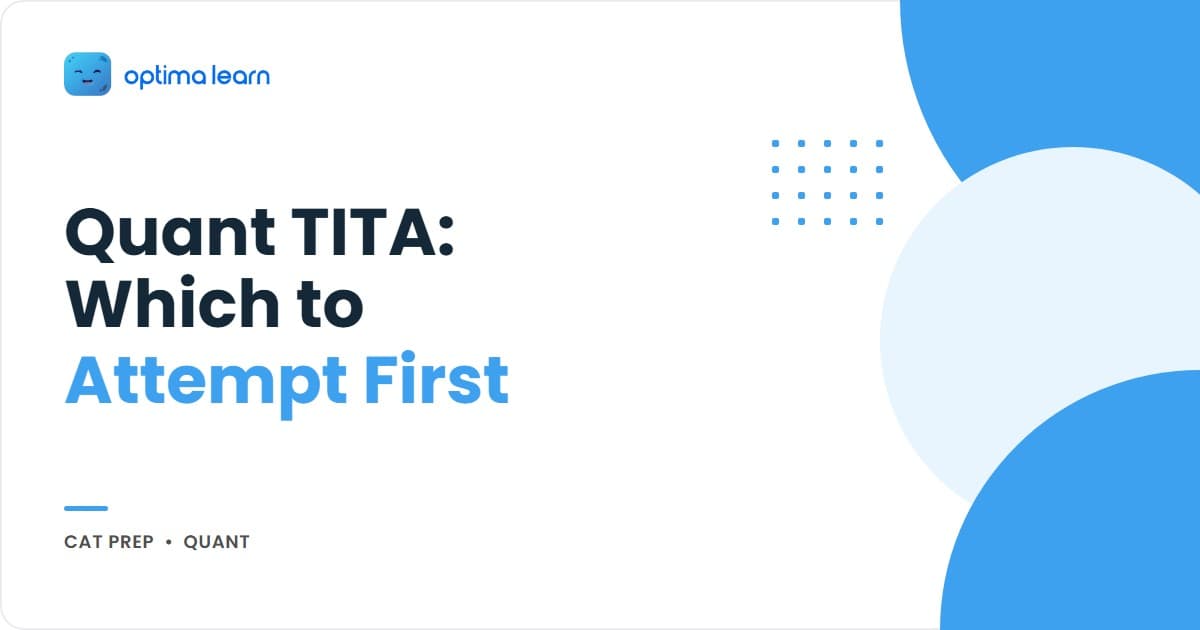 optima learn

Quant TITA: Which to Attempt First

CAT PREP • QUANT